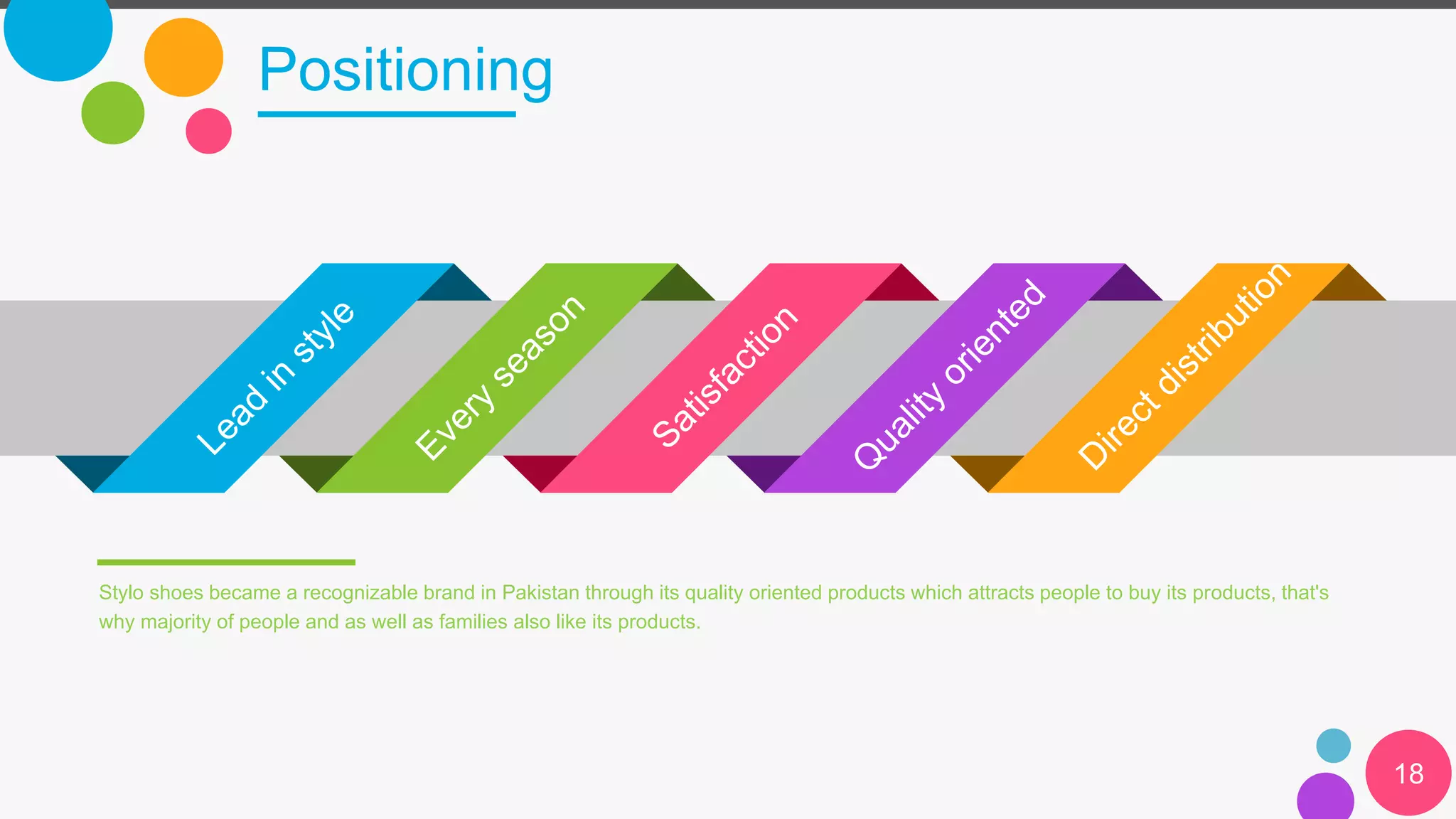 Positioning

Lead in style

Every season

Satisfaction

Quality oriented

Direct distribution

Stylo shoes became a recognizable brand in Pakistan through its quality oriented products which attracts people to buy its products, that's why majority of people and as well as families also like its products.

18